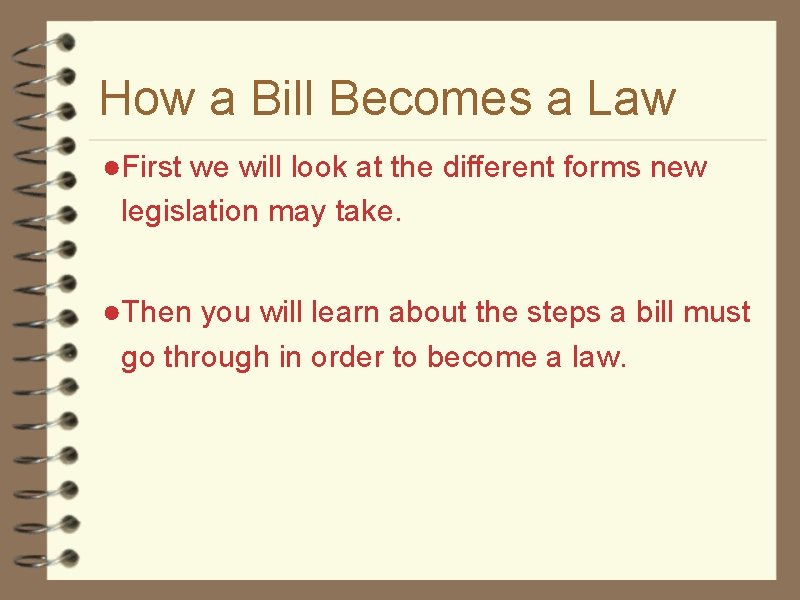 How a Bill Becomes a Law

●First we will look at the different forms new legislation may take.

●Then you will learn about the steps a bill must go through in order to become a law.